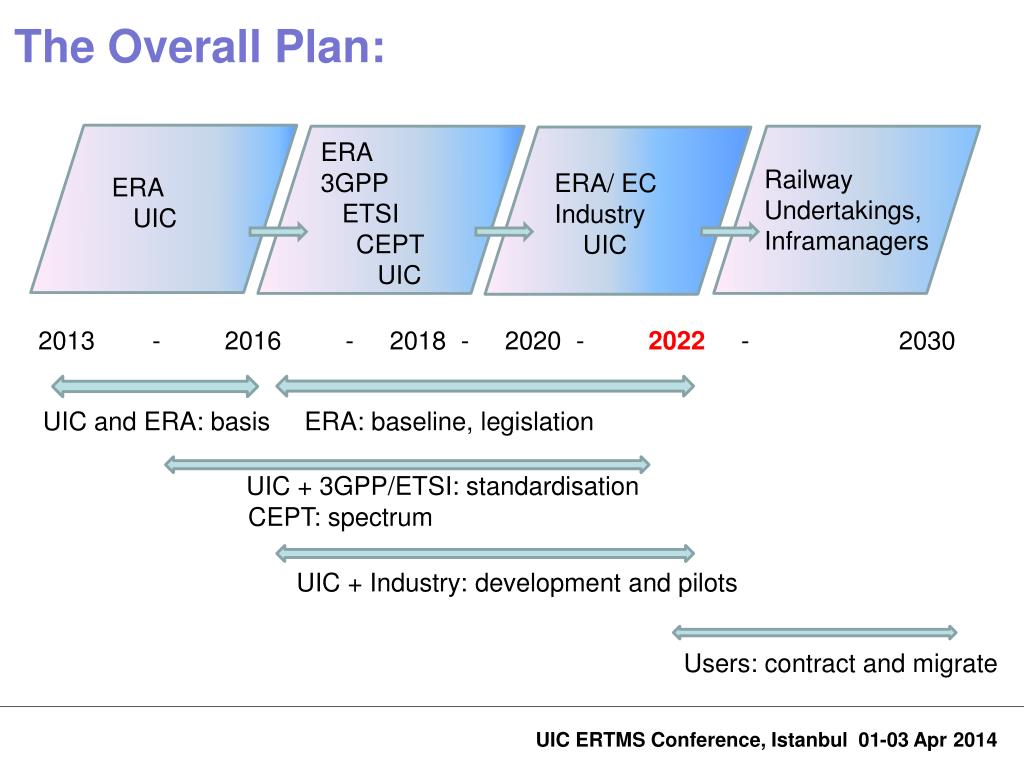 The Overall Plan:

ERA
UIC

ERA
3GPP
ETSI
CEPT
UIC

ERA/ EC
Industry
UIC

Railway
Undertakings,
Inframanagers

2013 - 2016 - 2018 - 2020 - 2022 - 2030

UIC and ERA: basis

ERA: baseline, legislation

UIC + 3GPP/ETSI: standardisation
CEPT: spectrum

UIC + Industry: development and pilots

Users: contract and migrate

UIC ERTMS Conference, Istanbul 01-03 Apr 2014